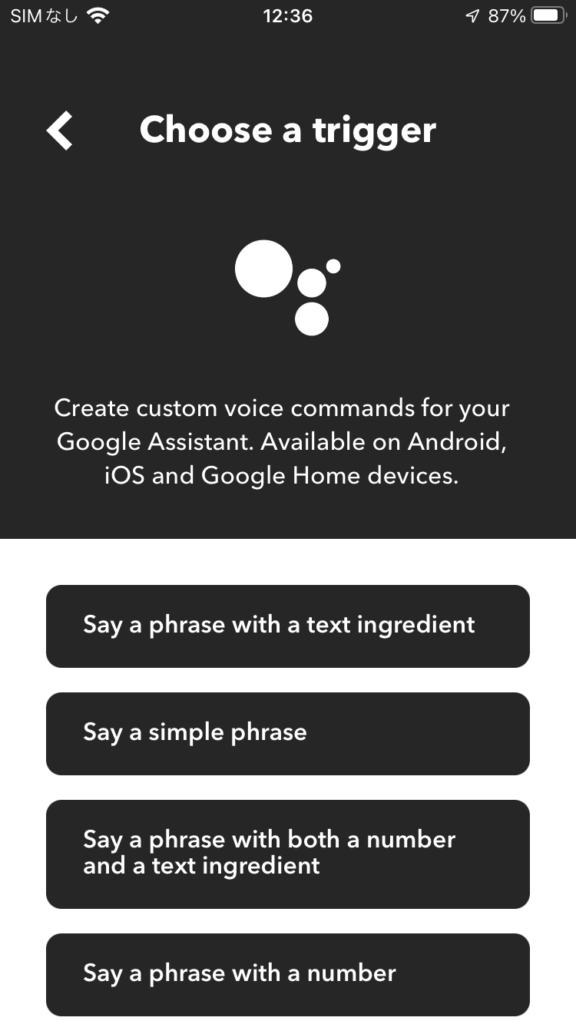 SIMなし 12:36 87%

Choose a trigger

Create custom voice commands for your Google Assistant. Available on Android, iOS and Google Home devices.

Say a phrase with a text ingredient

Say a simple phrase

Say a phrase with both a number and a text ingredient

Say a phrase with a number